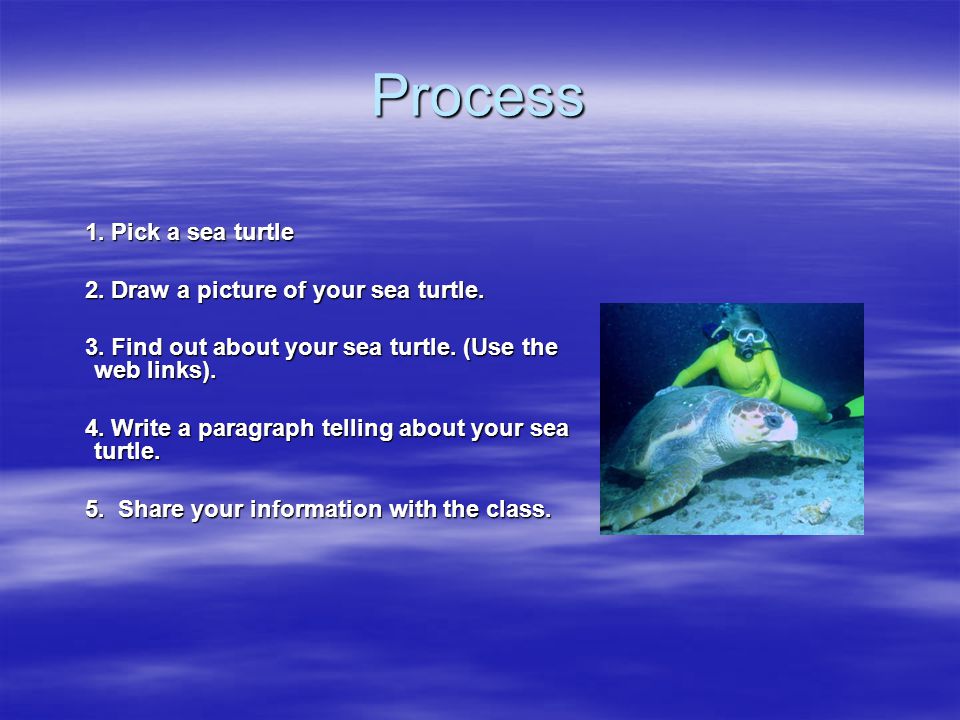 Process

1. Pick a sea turtle

2. Draw a picture of your sea turtle.

3. Find out about your sea turtle. (Use the web links).

4. Write a paragraph telling about your sea turtle.

5. Share your information with the class.